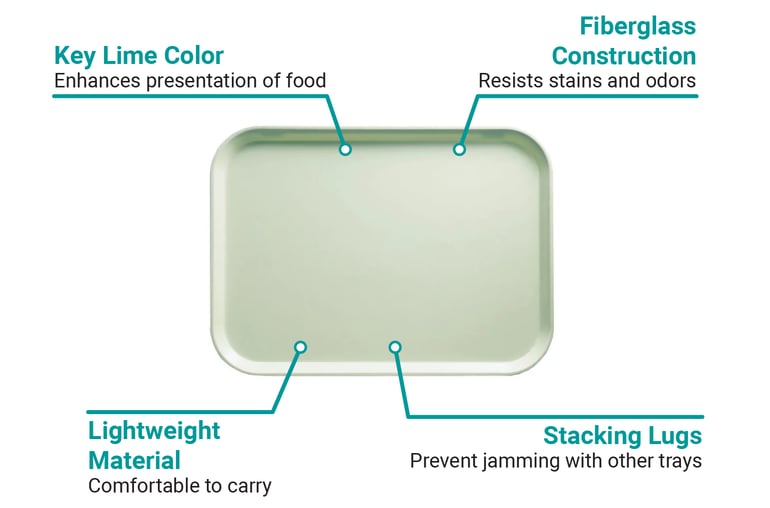 Key Lime Color
Enhances presentation of food

Fiberglass Construction
Resists stains and odors

Lightweight Material
Comfortable to carry

Stacking Lugs
Prevent jamming with other trays